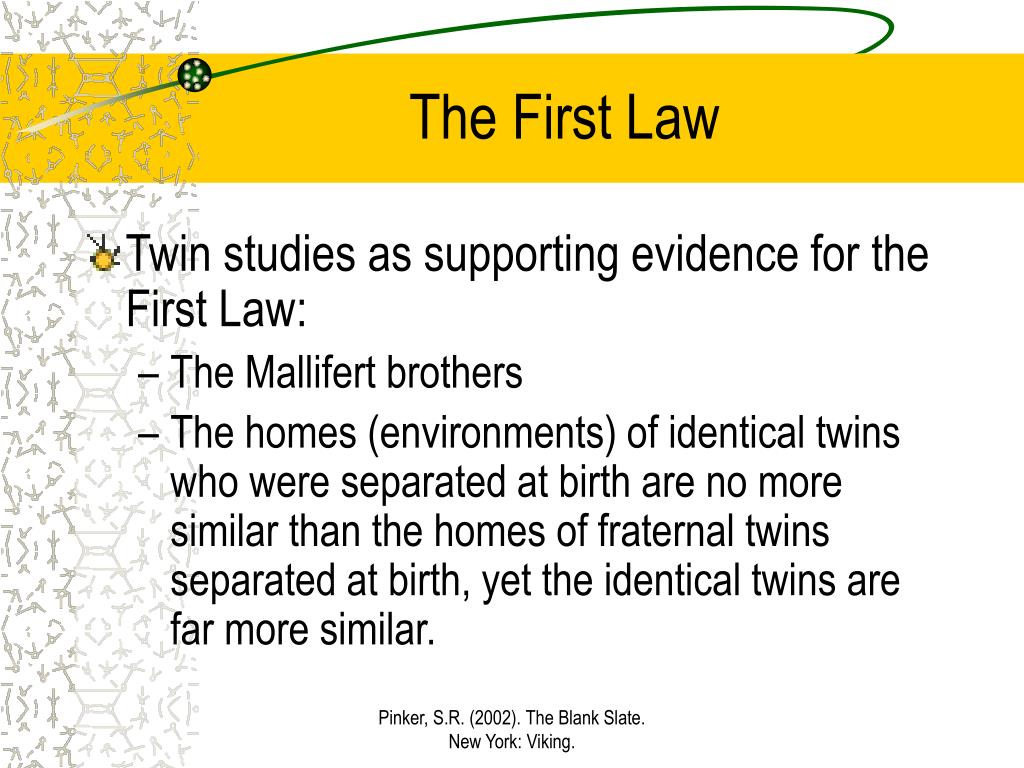 The First Law

Twin studies as supporting evidence for the First Law:

– The Mallifert brothers

– The homes (environments) of identical twins who were separated at birth are no more similar than the homes of fraternal twins separated at birth, yet the identical twins are far more similar.

Pinker, S.R. (2002). The Blank Slate. New York: Viking.